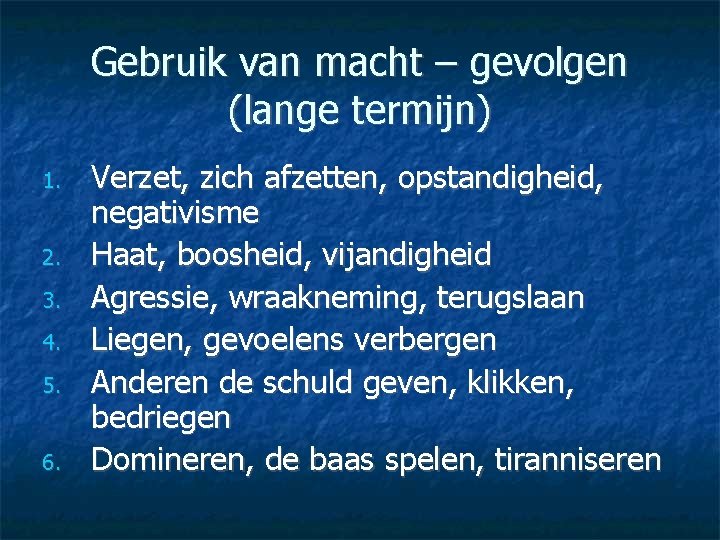 Gebruik van macht – gevolgen (lange termijn)

1. Verzet, zich afzetten, opstandigheid, negativisme
2. Haat, boosheid, vijandigheid
3. Agressie, wraakneming, terugslaan
4. Liegen, gevoelens verbergen
5. Anderen de schuld geven, klikken, bedriegen
6. Domineren, de baas spelen, tiranniseren